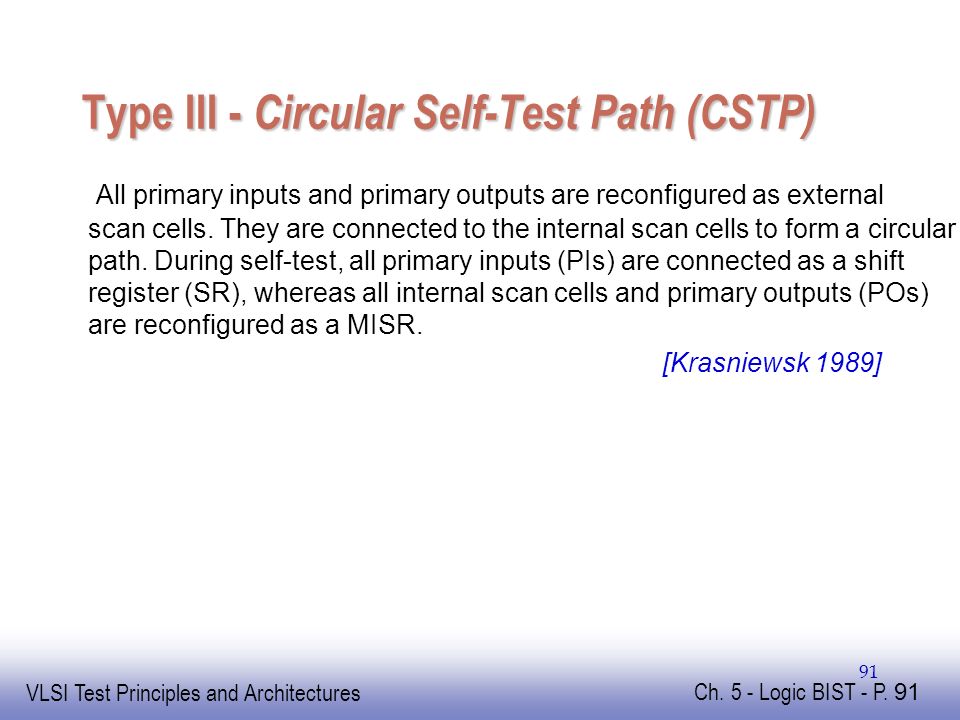 Type III - Circular Self-Test Path (CSTP)

All primary inputs and primary outputs are reconfigured as external scan cells. They are connected to the internal scan cells to form a circular path. During self-test, all primary inputs (PIs) are connected as a shift register (SR), whereas all internal scan cells and primary outputs (POs) are reconfigured as a MISR.

[Krasniewsk 1989]

91

VLSI Test Principles and Architectures

Ch. 5 - Logic BIST - P. 91